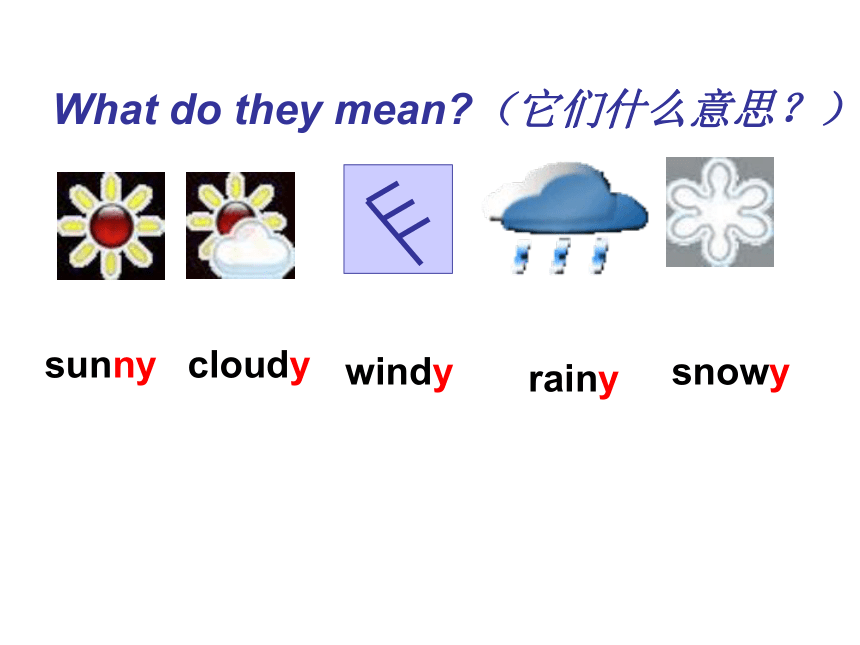 What do they mean?（它们什么意思？）

sunny cloudy windy rainy snowy